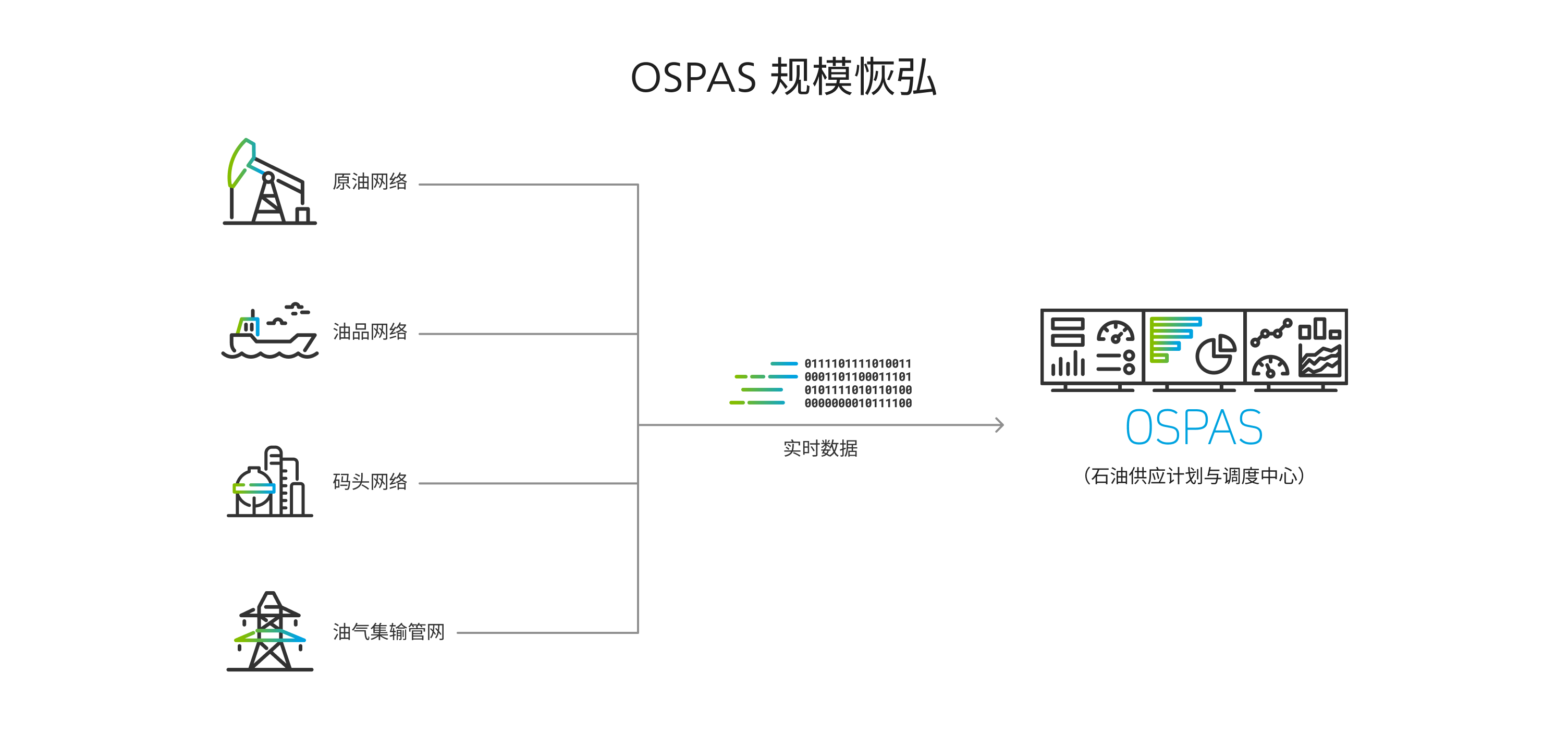 OSPAS 规模恢弘

原油网络

油品网络

码头网络

油气集输管网

0111101111010011
0001101100011101
0101111010110100
0000000010111100

实时数据

OSPAS

（石油供应计划与调度中心）